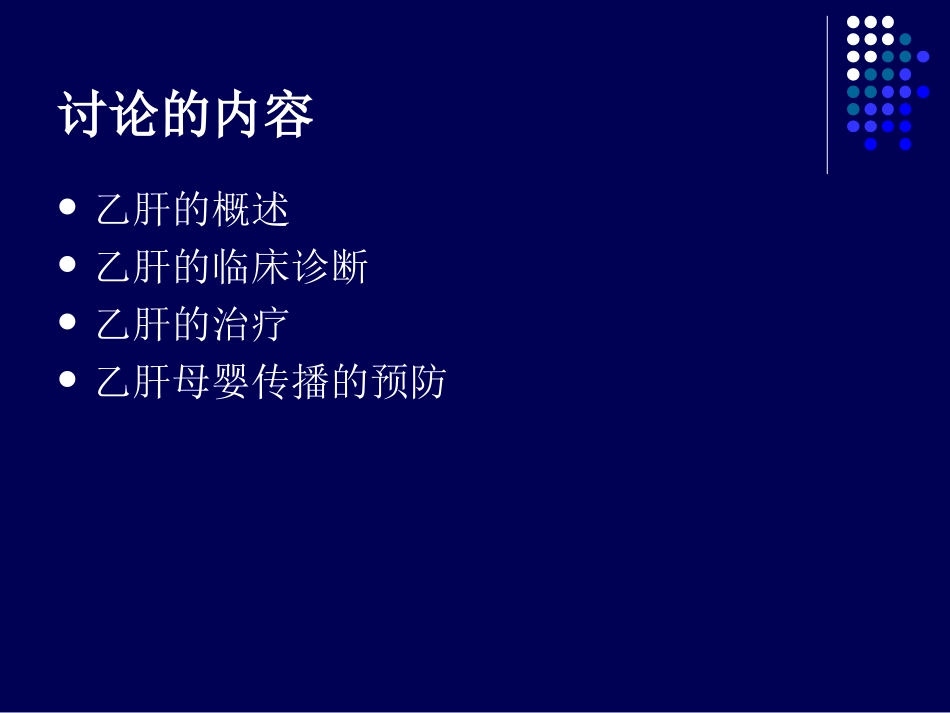 讨论的内容

- 乙肝的概述
- 乙肝的临床诊断
- 乙肝的治疗
- 乙肝母婴传播的预防